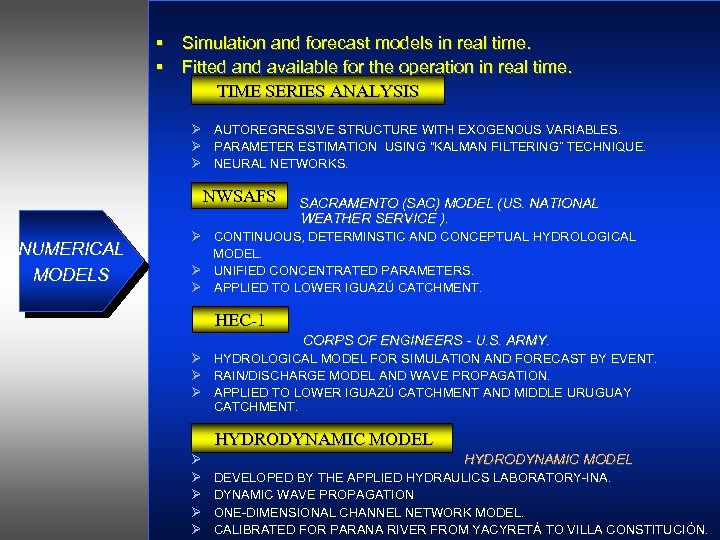 NUMERICAL MODELS

▪ Simulation and forecast models in real time.
▪ Fitted and available for the operation in real time.

TIME SERIES ANALYSIS

➢ AUTOREGRESSIVE STRUCTURE WITH EXOGENOUS VARIABLES.
➢ PARAMETER ESTIMATION USING "KALMAN FILTERING" TECHNIQUE.
➢ NEURAL NETWORKS.

NWSAFS

SACRAMENTO (SAC) MODEL (US. NATIONAL WEATHER SERVICE ).

➢ CONTINUOUS, DETERMINSTIC AND CONCEPTUAL HYDROLOGICAL MODEL.
➢ UNIFIED CONCENTRATED PARAMETERS.
➢ APPLIED TO LOWER IGUAZÚ CATCHMENT.

HEC-1

CORPS OF ENGINEERS - U.S. ARMY.

➢ HYDROLOGICAL MODEL FOR SIMULATION AND FORECAST BY EVENT.
➢ RAIN/DISCHARGE MODEL AND WAVE PROPAGATION.
➢ APPLIED TO LOWER IGUAZÚ CATCHMENT AND MIDDLE URUGUAY CATCHMENT.

HYDRODYNAMIC MODEL

➢ HYDRODYNAMIC MODEL
➢ DEVELOPED BY THE APPLIED HYDRAULICS LABORATORY-INA.
➢ DYNAMIC WAVE PROPAGATION
➢ ONE-DIMENSIONAL CHANNEL NETWORK MODEL.
➢ CALIBRATED FOR PARANA RIVER FROM YACYRETÁ TO VILLA CONSTITUCIÓN.